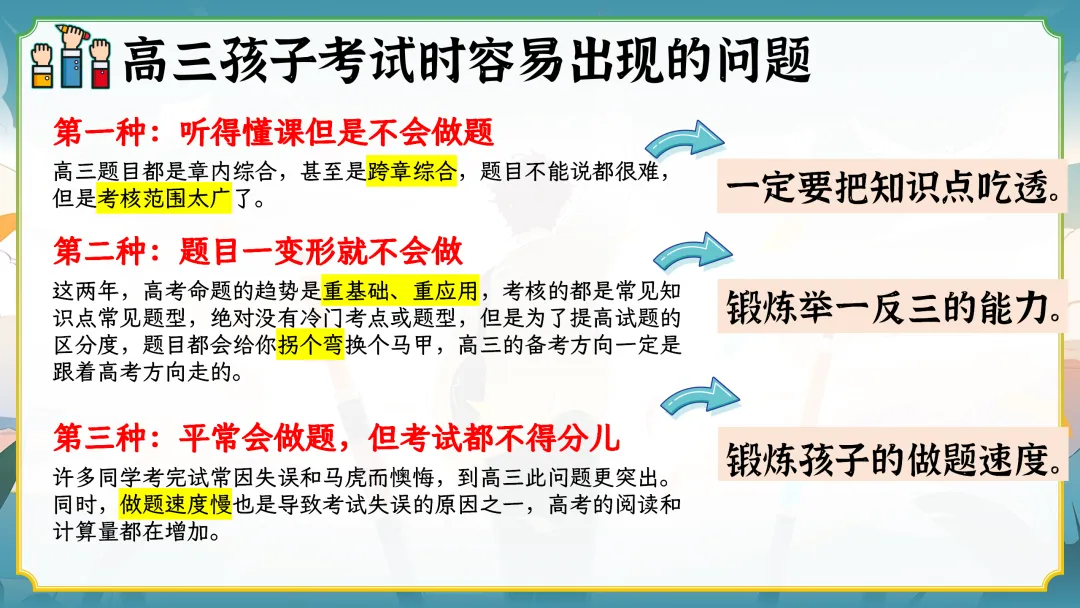 高三孩子考试时容易出现的问题

第一种：听得懂课但是不会做题

高三题目都是章内综合，甚至是跨章综合，题目不能说都很难，但是考核范围太广了。

一定要把知识点吃透。

第二种：题目一变形就不会做

这两年，高考命题的趋势是重基础、重应用，考核的都是常见知识点常见题型，绝对没有冷门考点或题型，但是为了提高试题的区分度，题目都会给你拐个弯换个马甲，高三的备考方向一定是跟着高考方向走的。

锻炼举一反三的能力。

第三种：平常会做题，但考试都不得分儿

许多同学考完试常因失误和马虎而懊悔，到高三此问题更突出。同时，做题速度慢也是导致考试失误的原因之一，高考的阅读和计算量都在增加。

锻炼孩子的做题速度。